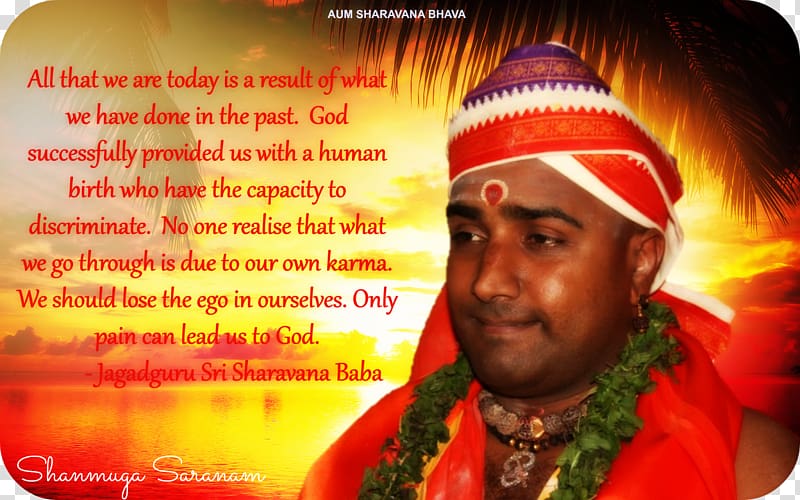 AUM SHARAVANA BHAVA

All that we are today is a result of what we have done in the past. God successfully provided us with a human birth who have the capacity to discriminate. No one realise that what we go through is due to our own karma. We should lose the ego in ourselves. Only pain can lead us to God.
- Jagadguru Sri Sharavana Baba

Shanmuga Saranam